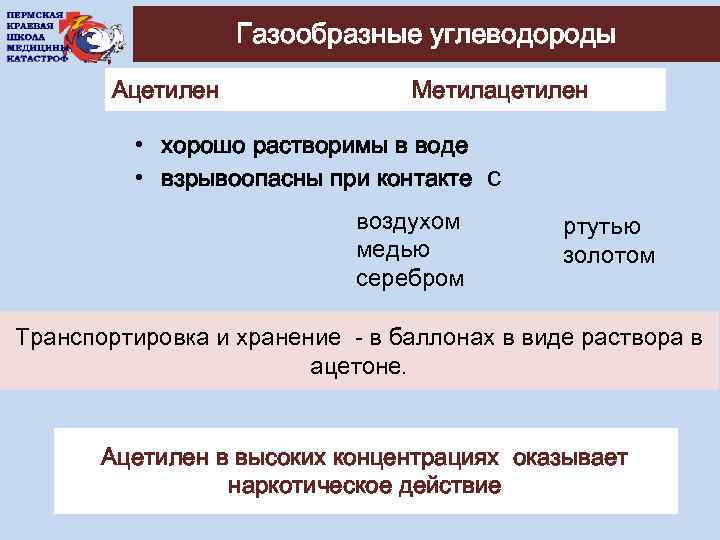 ПЕРМСКАЯ КРАЕВАЯ ШКОЛА МЕДИЦИНЫ КАТАСТРОФ

Газообразные углеводороды

Ацетилен Метилацетилен

• хорошо растворимы в воде
• взрывоопасны при контакте с

воздухом
медью
серебром

ртутью
золотом

Транспортировка и хранение - в баллонах в виде раствора в ацетоне.

Ацетилен в высоких концентрациях оказывает наркотическое действие